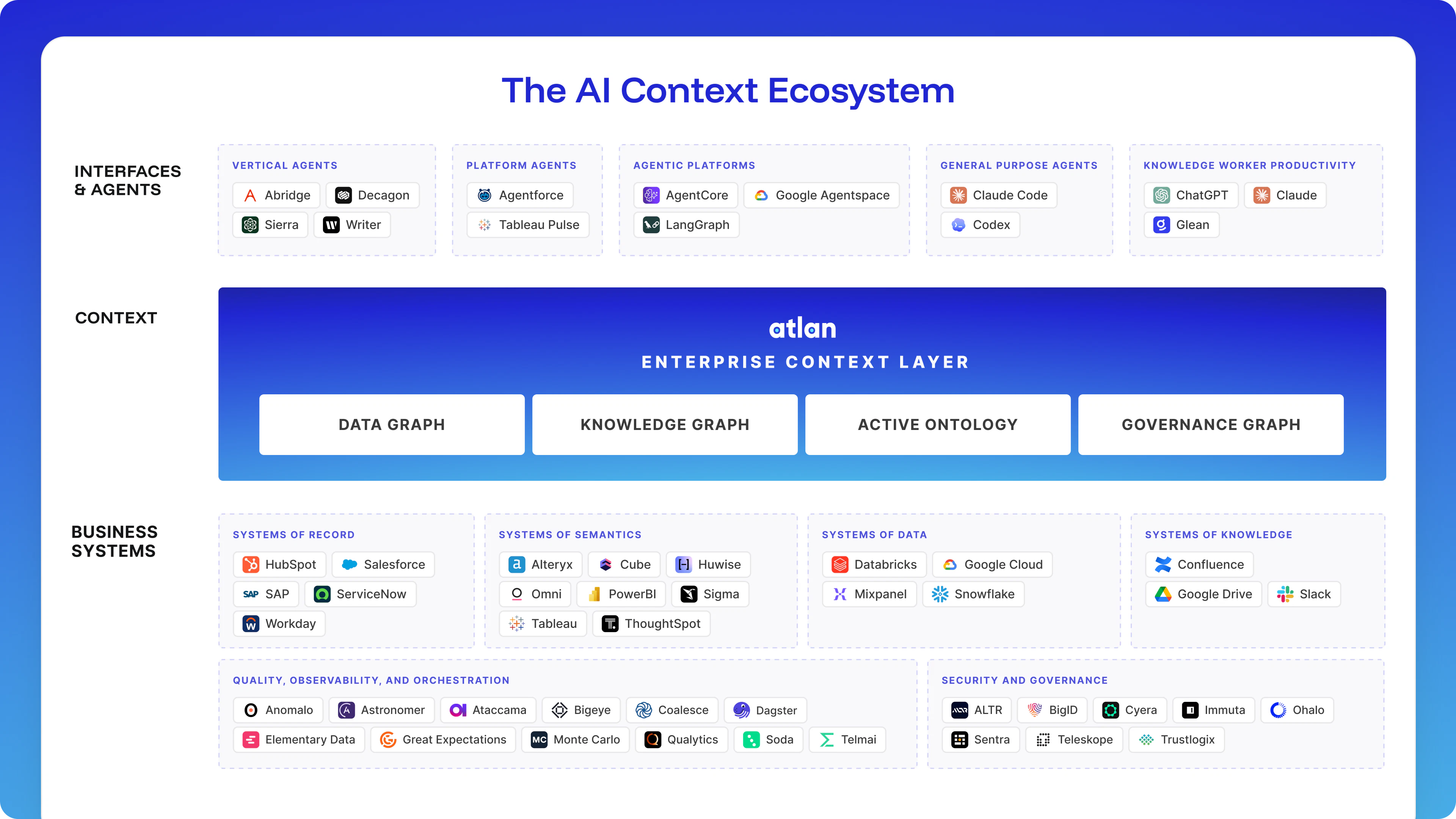 The AI Context Ecosystem

INTERFACES & AGENTS

VERTICAL AGENTS
Abridge
Decagon
Sierra
Writer

PLATFORM AGENTS
Agentforce
Tableau Pulse

AGENTIC PLATFORMS
AgentCore
Google Agentspace
LangGraph

GENERAL PURPOSE AGENTS
Claude Code
Codex

KNOWLEDGE WORKER PRODUCTIVITY
ChatGPT
Claude
Glean

CONTEXT

atlan
ENTERPRISE CONTEXT LAYER

DATA GRAPH
KNOWLEDGE GRAPH
ACTIVE ONTOLOGY
GOVERNANCE GRAPH

BUSINESS SYSTEMS

SYSTEMS OF RECORD
HubSpot
Salesforce
SAP
ServiceNow
Workday

SYSTEMS OF SEMANTICS
Alteryx
Cube
Huwise
Omni
PowerBI
Sigma
Tableau
ThoughtSpot

SYSTEMS OF DATA
Databricks
Google Cloud
Mixpanel
Snowflake

SYSTEMS OF KNOWLEDGE
Confluence
Google Drive
Slack

QUALITY, OBSERVABILITY, AND ORCHESTRATION
Anomalo
Astronomer
Ataccama
Bigeye
Coalesce
Dagster
Elementary Data
Great Expectations
Monte Carlo
Qualytics
Soda
Telmai

SECURITY AND GOVERNANCE
ALTR
BigID
Cyera
Immuta
Ohalo
Sentra
Teleskope
Trustlogix